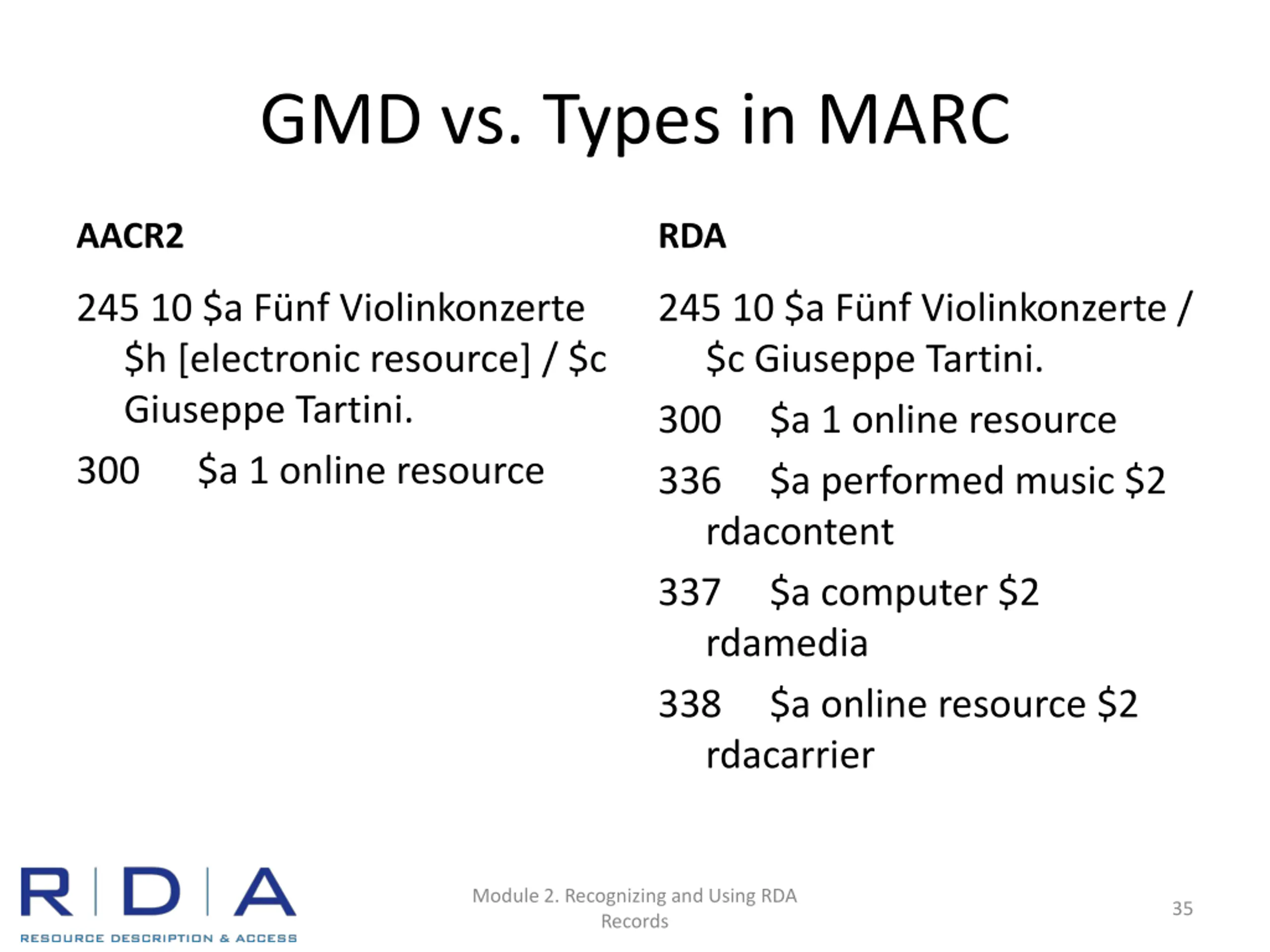 GMD vs. Types in MARC

AACR2

245 10 \$a Fünf Violinkonzerte \$h [electronic resource] / \$c Giuseppe Tartini.

300 \$a 1 online resource

RDA

245 10 \$a Fünf Violinkonzerte / \$c Giuseppe Tartini.

300 \$a 1 online resource

336 \$a performed music \$2 rdacontent

337 \$a computer \$2 rdamedia

338 \$a online resource \$2 rdacarrier

R | D | A
RESOURCE DESCRIPTION & ACCESS

Module 2. Recognizing and Using RDA Records

35